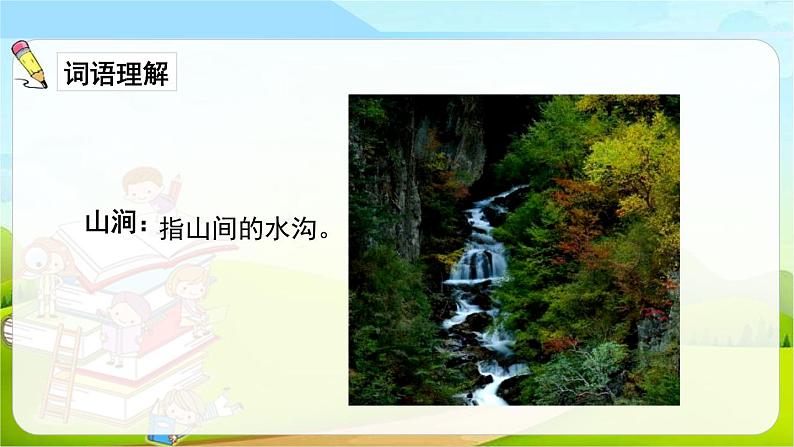 词语理解

山涧：指山间的水沟。